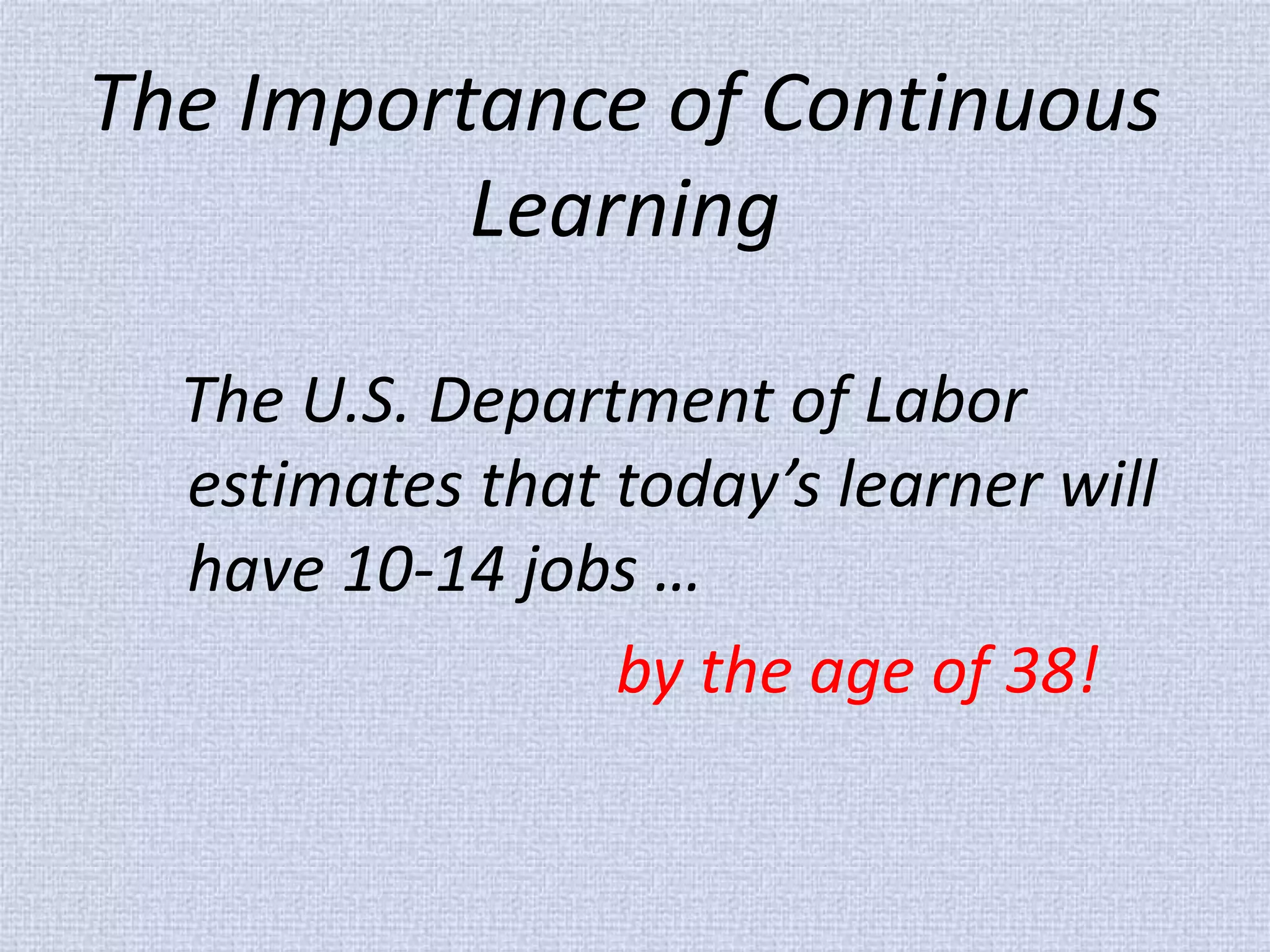 The Importance of Continuous Learning

The U.S. Department of Labor estimates that today’s learner will have 10-14 jobs …

by the age of 38!